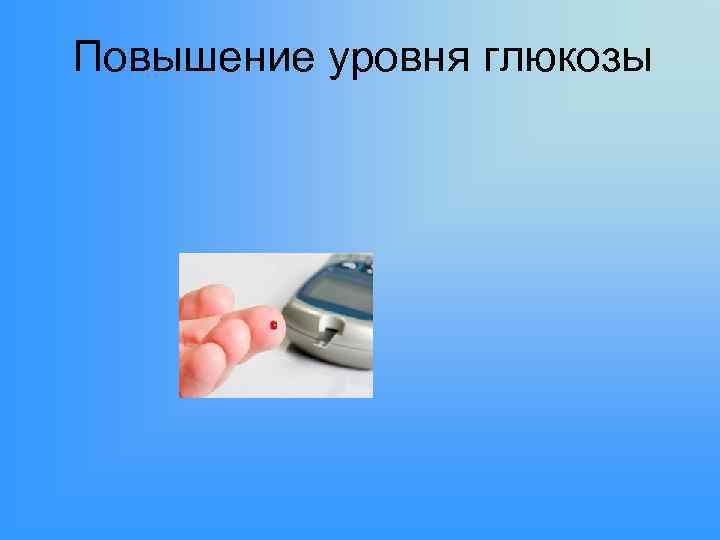 Повышение уровня глюкозы